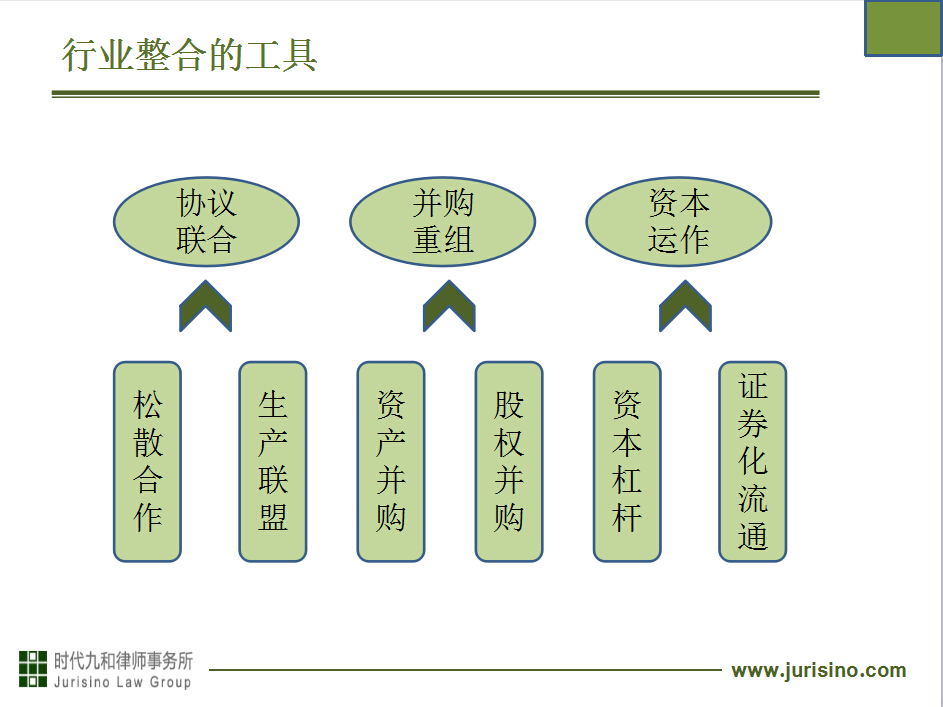 行业整合的工具

协议联合

并购重组

资本运作

松散合作

生产联盟

资产并购

股权并购

资本杠杆

证券化流通

时代九和律师事务所
Jurisino Law Group

www.jurisino.com